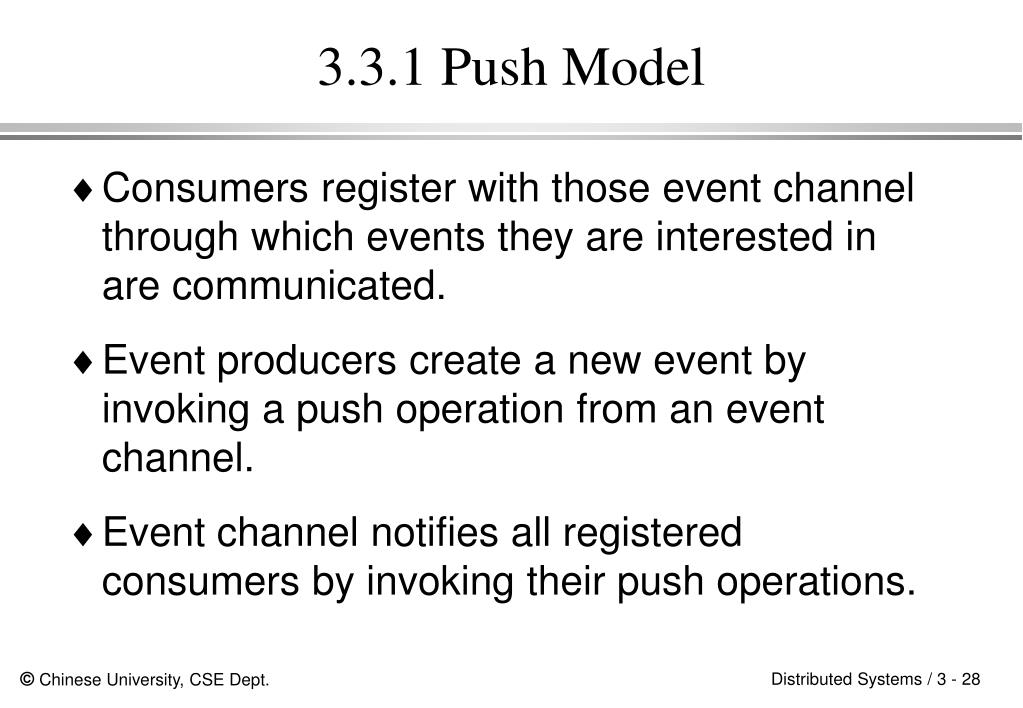 3.3.1 Push Model

♦ Consumers register with those event channel through which events they are interested in are communicated.

♦ Event producers create a new event by invoking a push operation from an event channel.

♦ Event channel notifies all registered consumers by invoking their push operations.

© Chinese University, CSE Dept.

Distributed Systems / 3 - 28